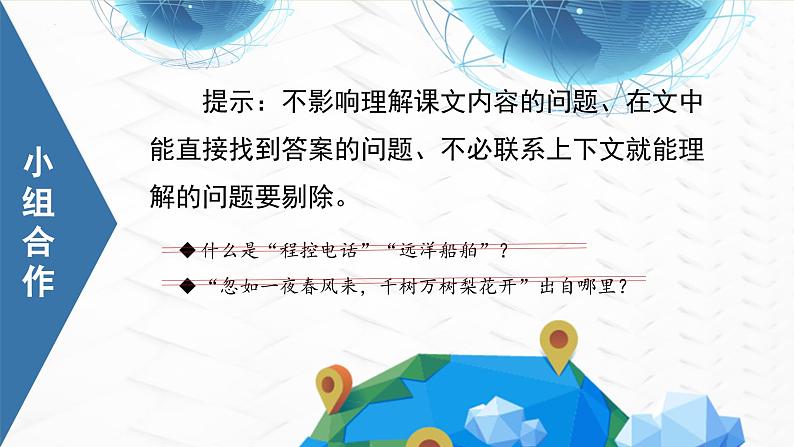 小组合作

提示：不影响理解课文内容的问题、在文中能直接找到答案的问题、不必联系上下文就能理解的问题要剔除。

◆什么是“程控电话”“远洋船舶”？

◆“忽如一夜春风来，千树万树梨花开”出自哪里？